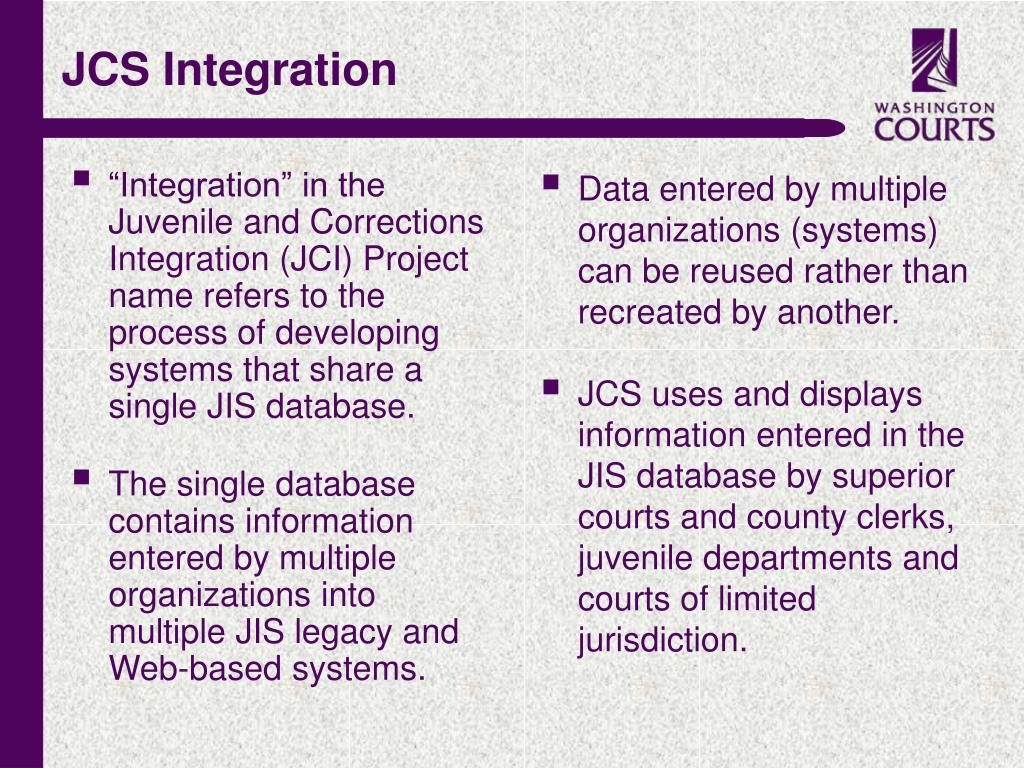 JCS Integration

WASHINGTON COURTS

▪ “Integration” in the Juvenile and Corrections Integration (JCI) Project name refers to the process of developing systems that share a single JIS database.

▪ The single database contains information entered by multiple organizations into multiple JIS legacy and Web-based systems.

▪ Data entered by multiple organizations (systems) can be reused rather than recreated by another.

▪ JCS uses and displays information entered in the JIS database by superior courts and county clerks, juvenile departments and courts of limited jurisdiction.